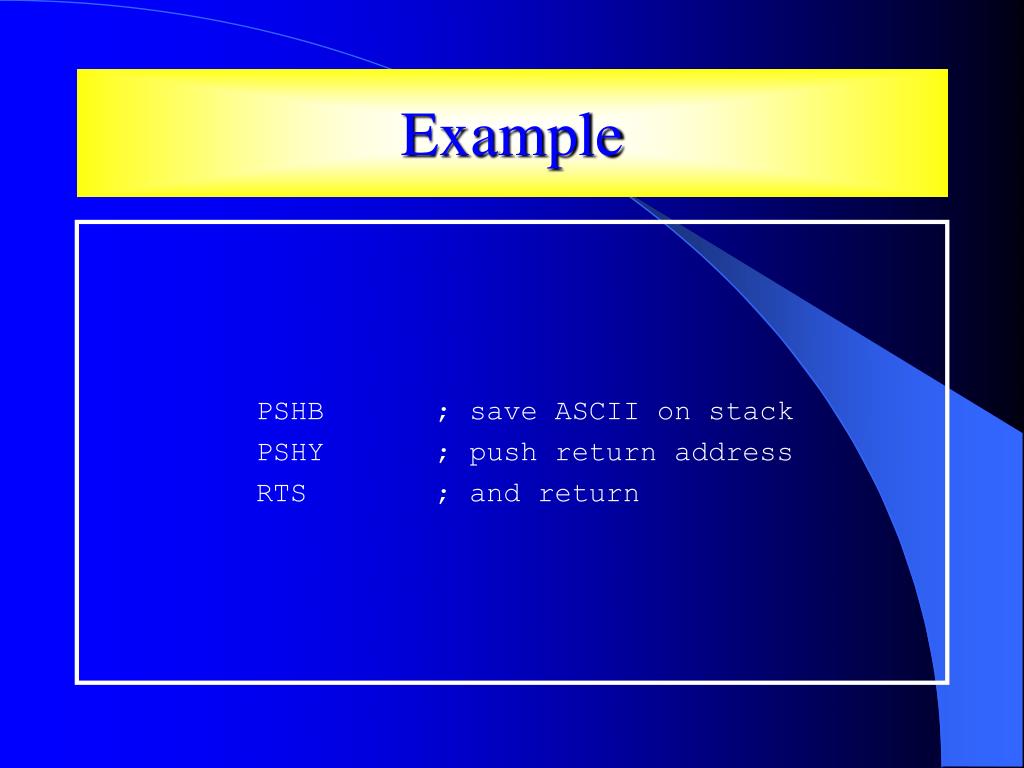 Example

PSHB ; save ASCII on stack
PSHY ; push return address
RTS ; and return